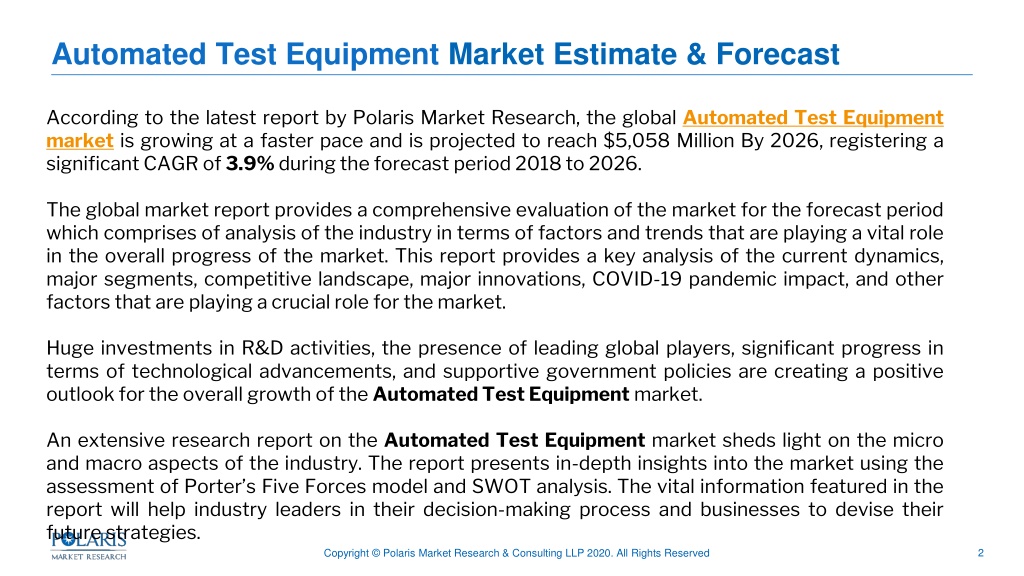 Automated Test Equipment Market Estimate & Forecast

According to the latest report by Polaris Market Research, the global Automated Test Equipment market is growing at a faster pace and is projected to reach $5,058 Million By 2026, registering a significant CAGR of 3.9% during the forecast period 2018 to 2026.

The global market report provides a comprehensive evaluation of the market for the forecast period which comprises of analysis of the industry in terms of factors and trends that are playing a vital role in the overall progress of the market. This report provides a key analysis of the current dynamics, major segments, competitive landscape, major innovations, COVID-19 pandemic impact, and other factors that are playing a crucial role for the market.

Huge investments in R&D activities, the presence of leading global players, significant progress in terms of technological advancements, and supportive government policies are creating a positive outlook for the overall growth of the Automated Test Equipment market.

An extensive research report on the Automated Test Equipment market sheds light on the micro and macro aspects of the industry. The report presents in-depth insights into the market using the assessment of Porter's Five Forces model and SWOT analysis. The vital information featured in the report will help industry leaders in their decision-making process and businesses to devise their future strategies.

POLARIS
MARKET RESEARCH

Copyright © Polaris Market Research & Consulting LLP 2020. All Rights Reserved

2